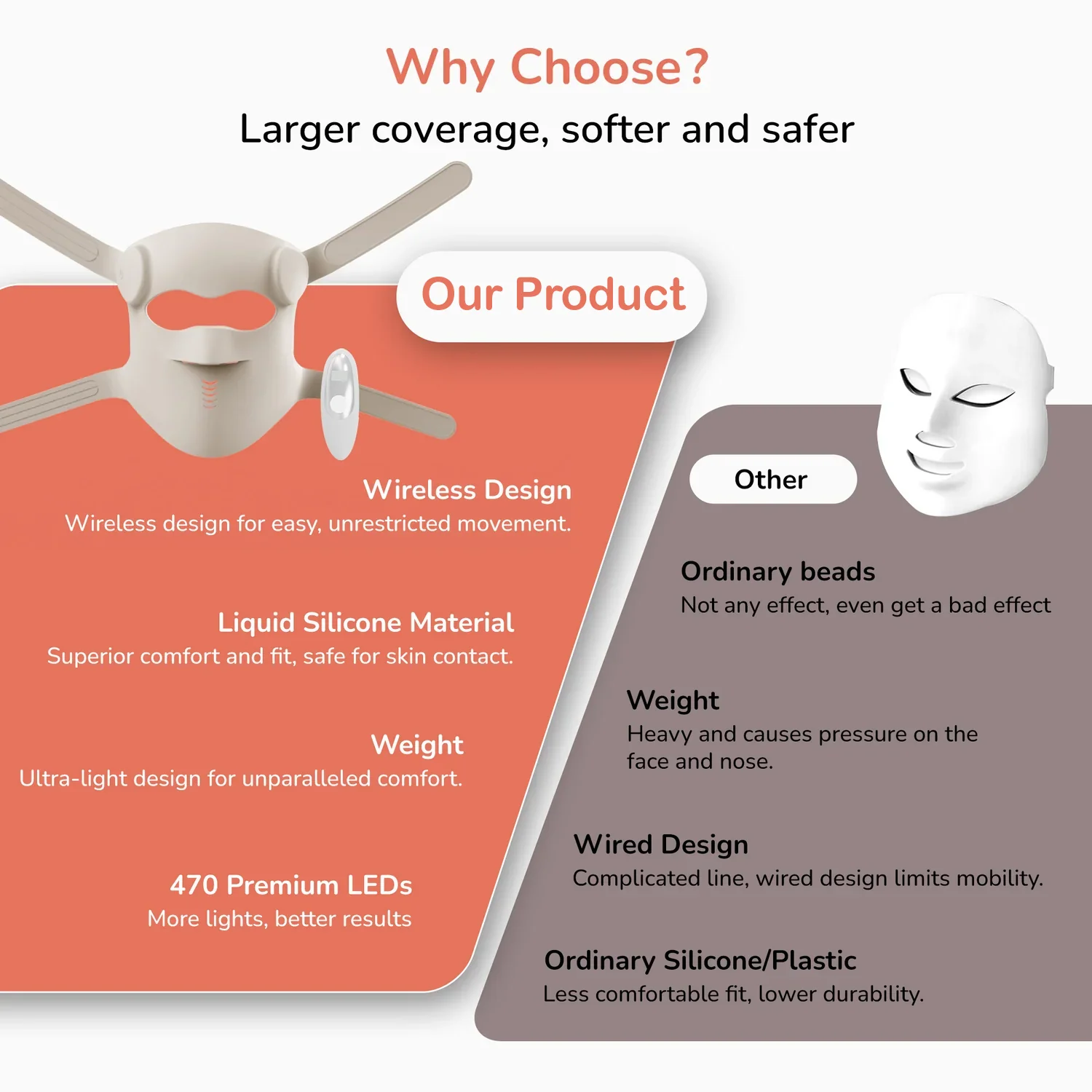 Why Choose?
Larger coverage, softer and safer

Our Product

Wireless Design
Wireless design for easy, unrestricted movement.

Liquid Silicone Material
Superior comfort and fit, safe for skin contact.

Weight
Ultra-light design for unparalleled comfort.

470 Premium LEDs
More lights, better results

Other

Ordinary beads
Not any effect, even get a bad effect

Weight
Heavy and causes pressure on the face and nose.

Wired Design
Complicated line, wired design limits mobility.

Ordinary Silicone/Plastic
Less comfortable fit, lower durability.